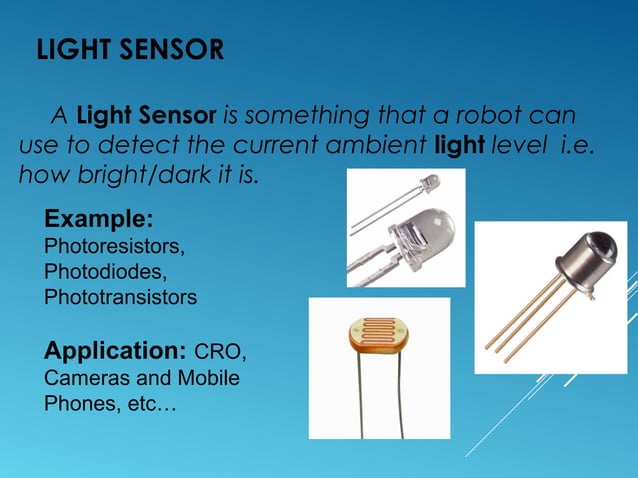 LIGHT SENSOR

A Light Sensor is something that a robot can use to detect the current ambient light level i.e. how bright/dark it is.

Example:
Photoresistors, Photodiodes, Phototransistors

Application: CRO, Cameras and Mobile Phones, etc…